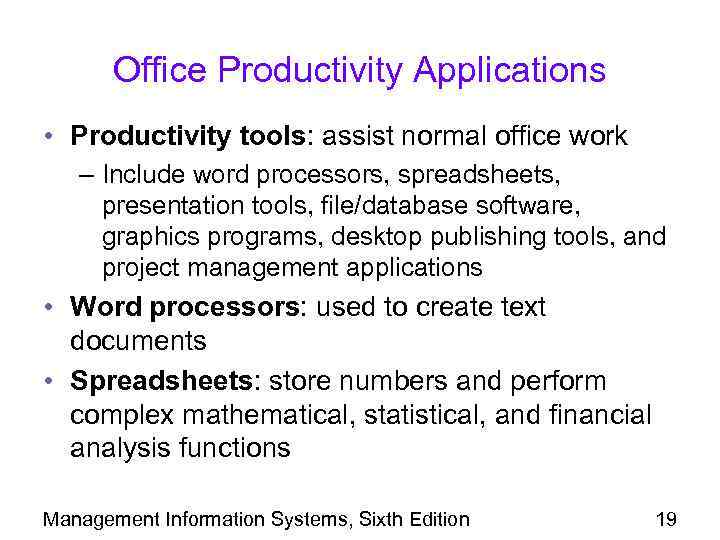 Office Productivity Applications

• Productivity tools: assist normal office work
– Include word processors, spreadsheets, presentation tools, file/database software, graphics programs, desktop publishing tools, and project management applications

• Word processors: used to create text documents

• Spreadsheets: store numbers and perform complex mathematical, statistical, and financial analysis functions

Management Information Systems, Sixth Edition

19